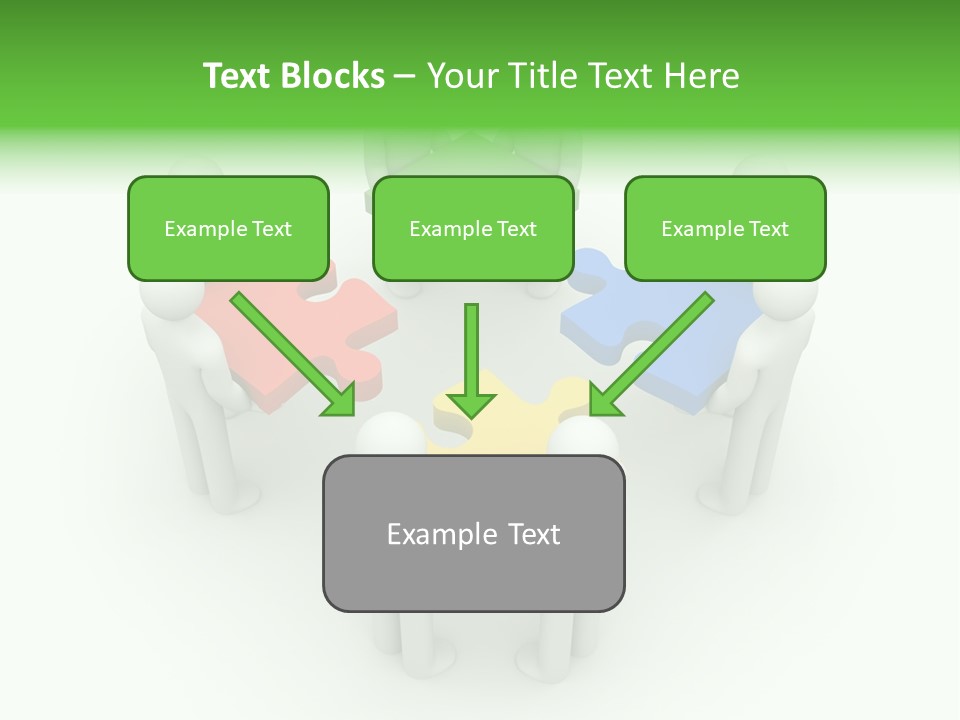 Text Blocks – Your Title Text Here

Example Text

Example Text

Example Text

Example Text